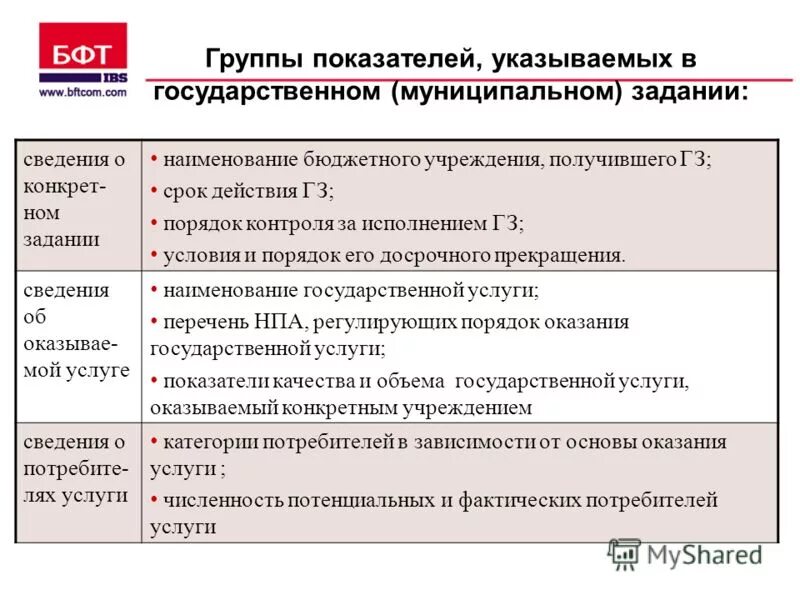 БФТ IBS www.bftcom.com

Группы показателей, указываемых в государственном (муниципальном) задании:

| | |
|---|---|
| сведения о конкретном задании | • наименование бюджетного учреждения, получившего ГЗ; • срок действия ГЗ; • порядок контроля за исполнением ГЗ; • условия и порядок его досрочного прекращения. |
| сведения об оказываемой услуге | • наименование государственной услуги; • перечень НПА, регулирующих порядок оказания государственной услуги; • показатели качества и объема государственной услуги, оказываемый конкретным учреждением |
| сведения о потребителях услуги | • категории потребителей в зависимости от основы оказания услуги ; • численность потенциальных и фактических потребителей услуги |

MyShared